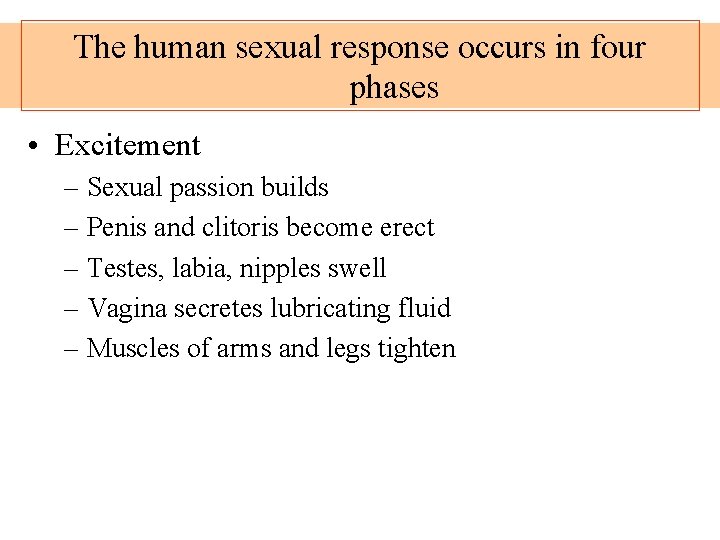 The human sexual response occurs in four phases

• Excitement
– Sexual passion builds
– Penis and clitoris become erect
– Testes, labia, nipples swell
– Vagina secretes lubricating fluid
– Muscles of arms and legs tighten